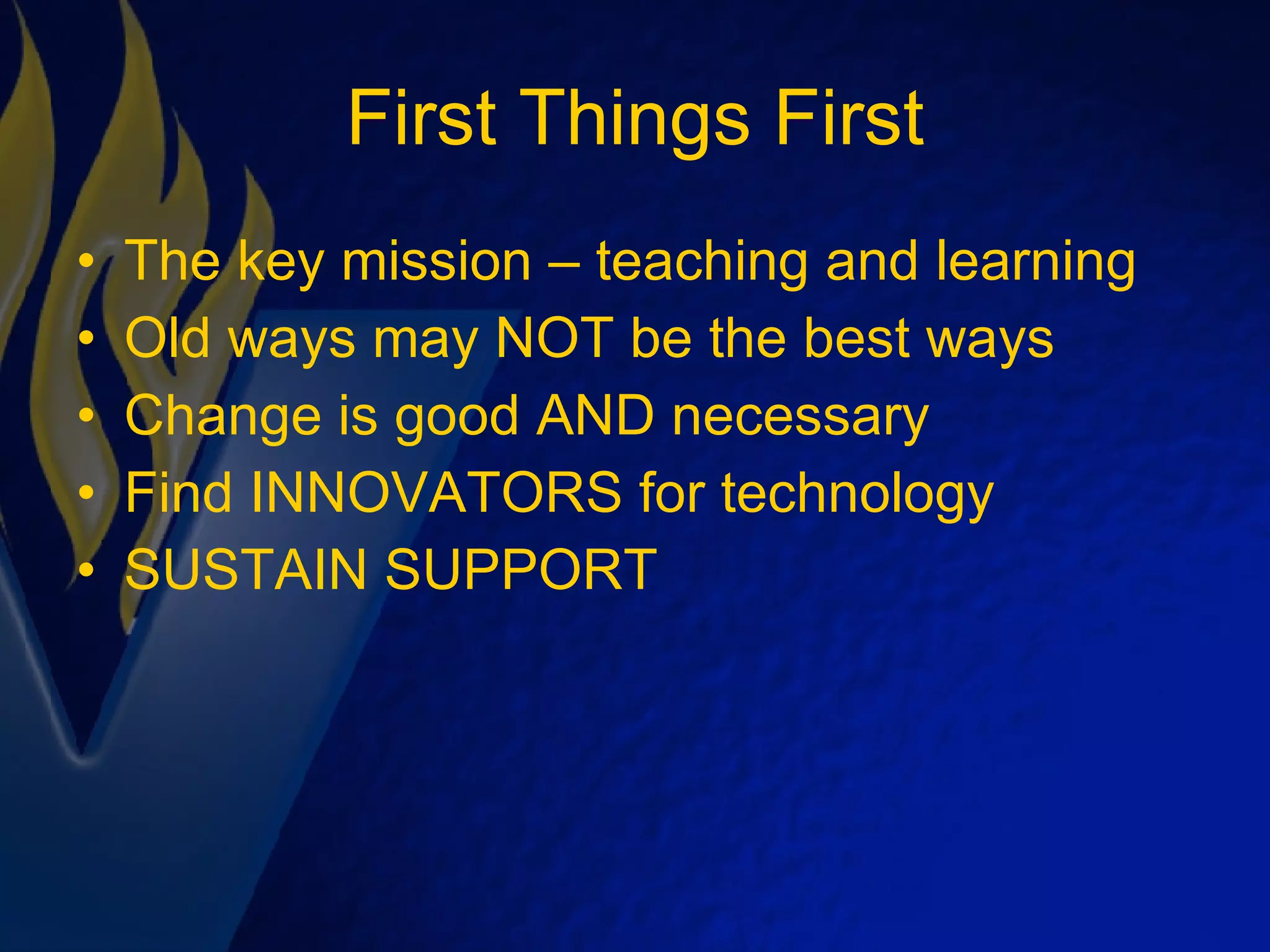 First Things First

• The key mission – teaching and learning
• Old ways may NOT be the best ways
• Change is good AND necessary
• Find INNOVATORS for technology
• SUSTAIN SUPPORT